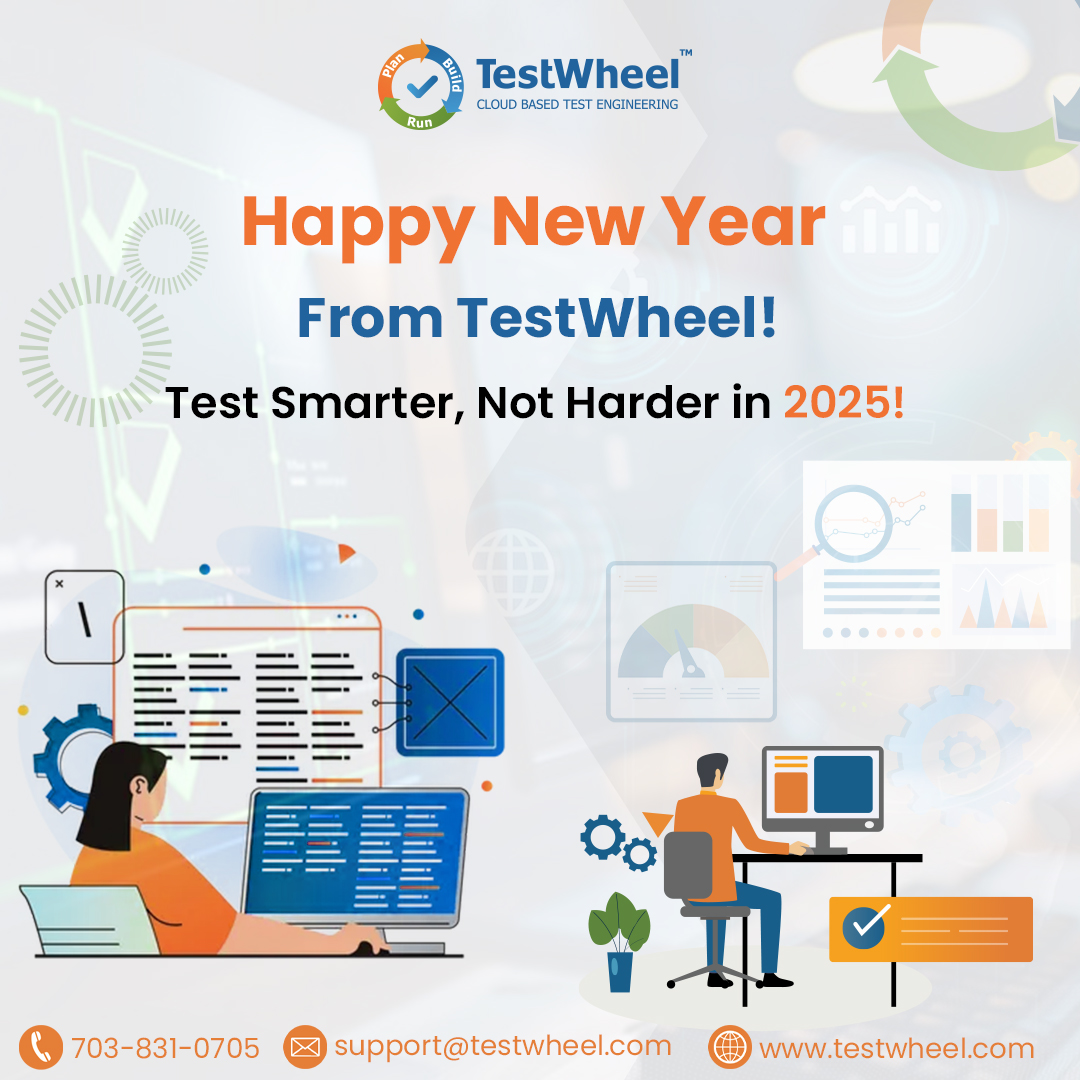 Plan Build Run
TestWheel™
CLOUD BASED TEST ENGINEERING

Happy New Year
From TestWheel!
Test Smarter, Not Harder in 2025!

703-831-0705 support@testwheel.com www.testwheel.com